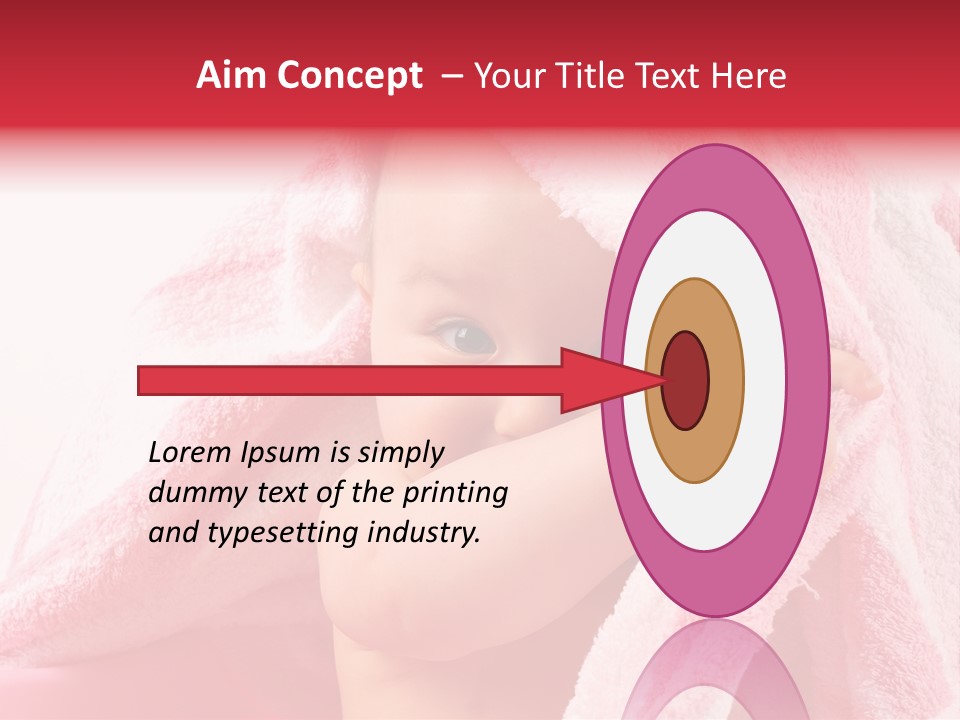 Aim Concept – Your Title Text Here

Lorem Ipsum is simply dummy text of the printing and typesetting industry.